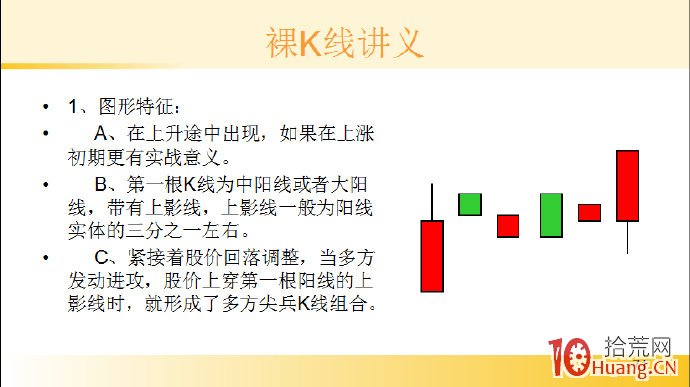 裸K线讲义

• 1、图形特征：
• A、在上升途中出现，如果在上涨初期更有实战意义。
• B、第一根K线为中阳线或者大阳线，带有上影线，上影线一般为阳线实体的三分之一左右。
• C、紧接着股价回落调整，当多方发动进攻，股价上穿第一根阳线的上影线时，就形成了多方尖兵K线组合。

10 拾荒网 Huang.CN